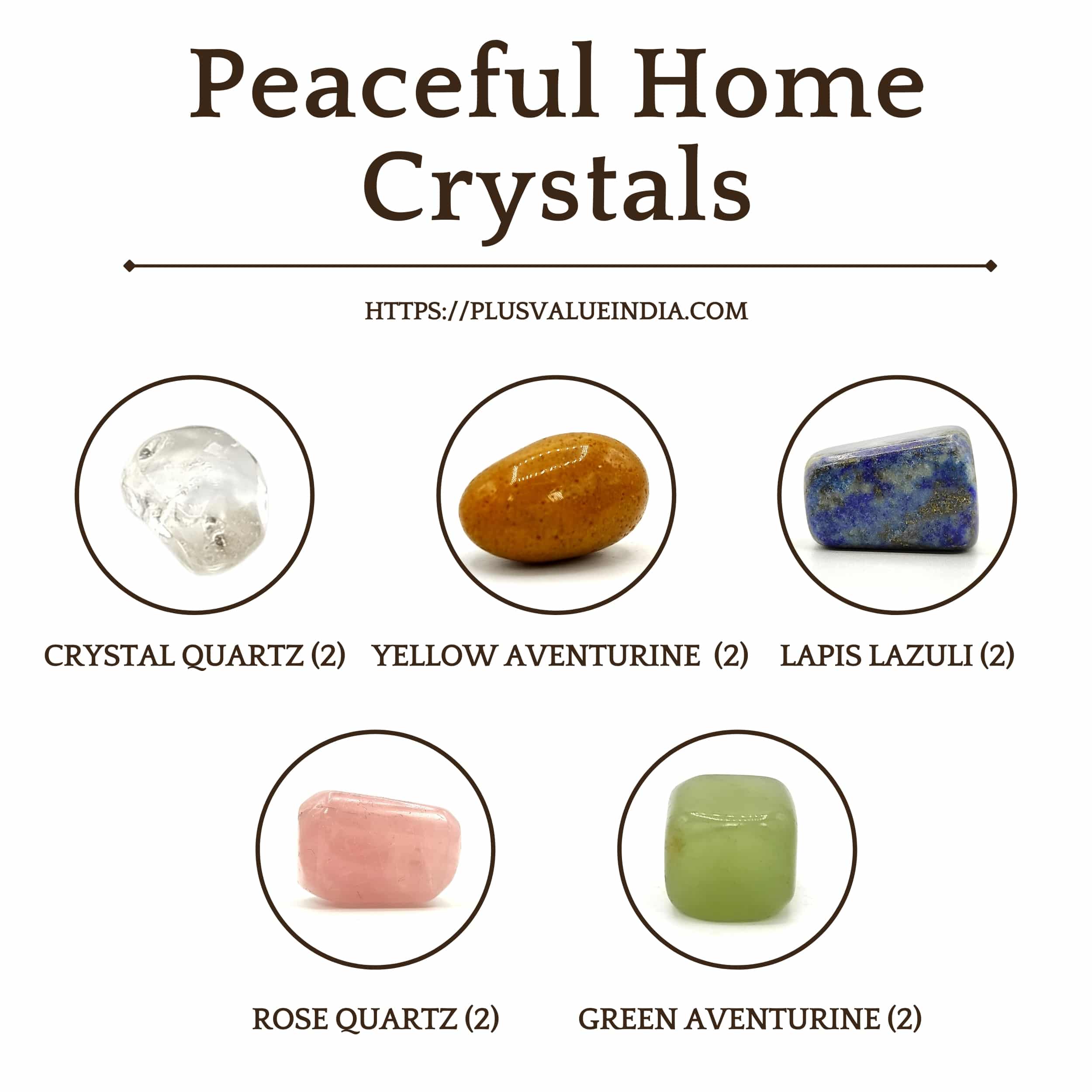 Peaceful Home Crystals

HTTPS://PLUSVALUEINDIA.COM

CRYSTAL QUARTZ (2)

YELLOW AVENTURINE (2)

LAPIS LAZULI (2)

ROSE QUARTZ (2)

GREEN AVENTURINE (2)